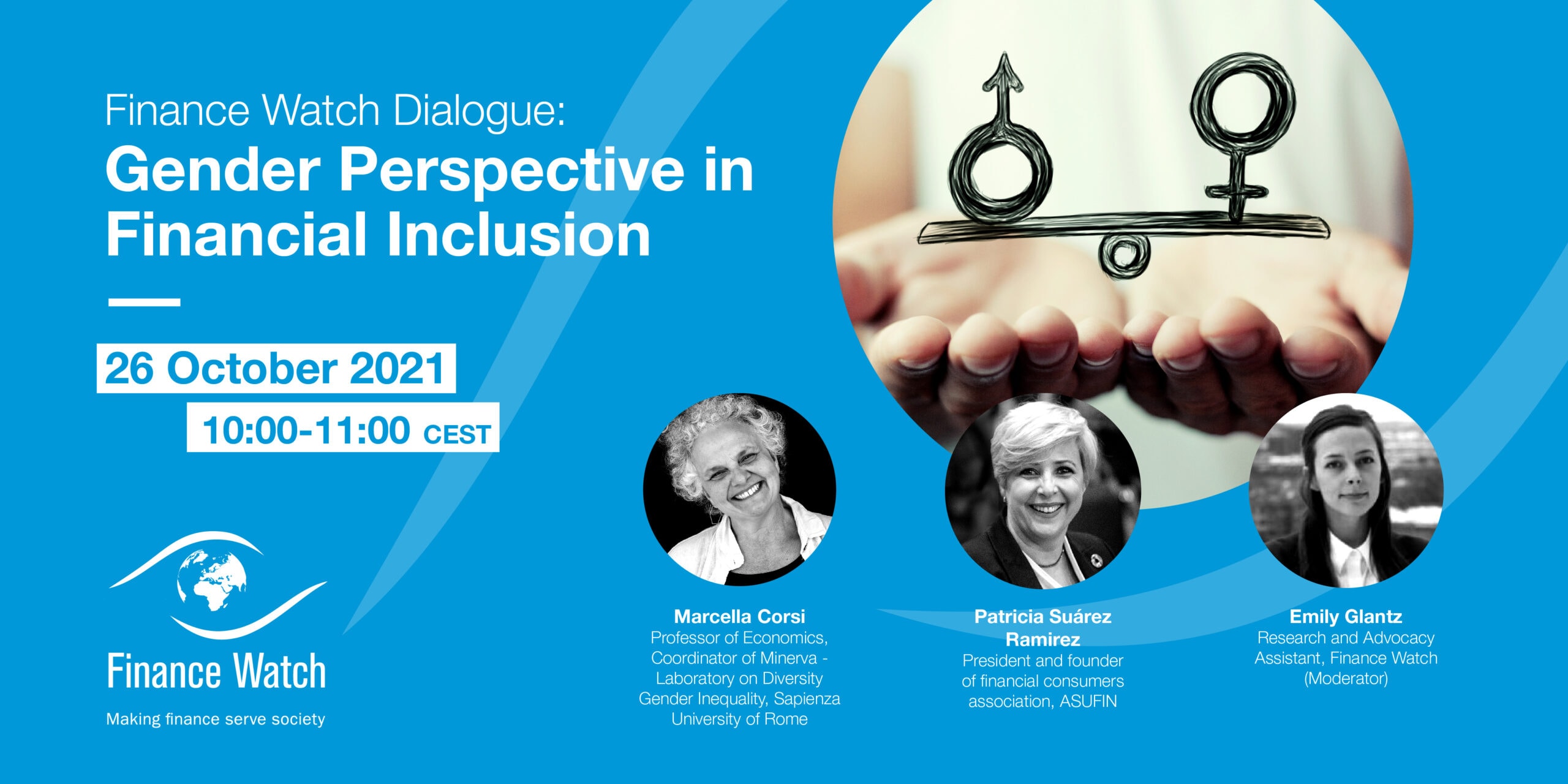 Finance Watch Dialogue:
Gender Perspective in Financial Inclusion

26 October 2021
10:00-11:00 CEST

Finance Watch
Making finance serve society

Marcella Corsi
Professor of Economics, Coordinator of Minerva - Laboratory on Diversity Gender Inequality, Sapienza University of Rome

Patricia Suárez Ramirez
President and founder of financial consumers association, ASUFIN

Emily Glantz
Research and Advocacy Assistant, Finance Watch (Moderator)